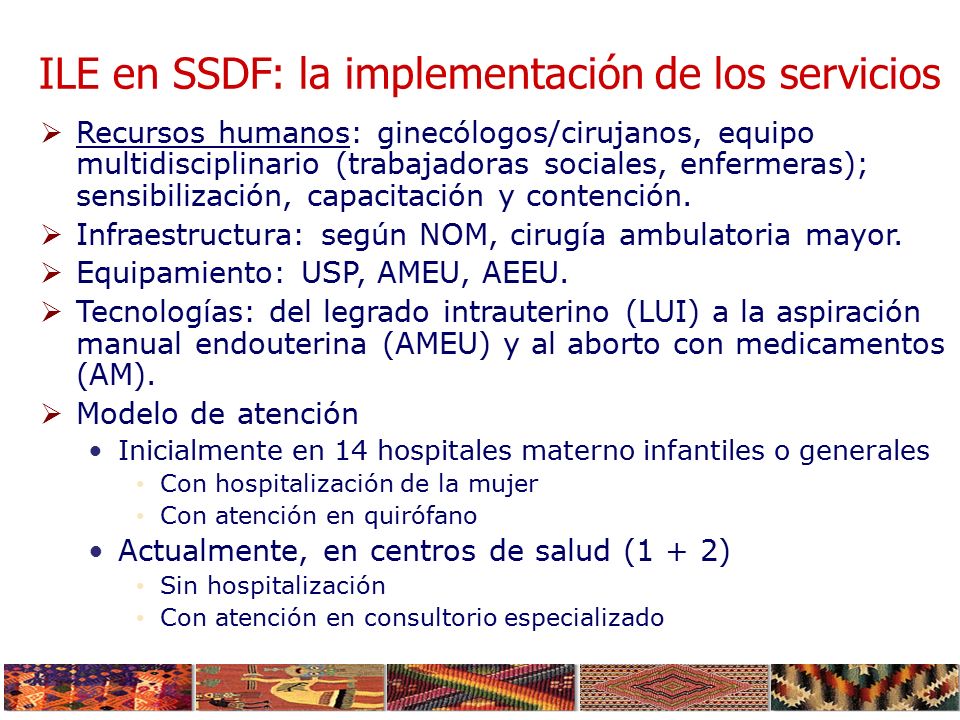 ILE en SSDF: la implementación de los servicios

➢ Recursos humanos: ginecólogos/cirujanos, equipo multidisciplinario (trabajadoras sociales, enfermeras); sensibilización, capacitación y contención.
➢ Infraestructura: según NOM, cirugía ambulatoria mayor.
➢ Equipamiento: USP, AMEU, AEEU.
➢ Tecnologías: del legrado intrauterino (LUI) a la aspiración manual endouterina (AMEU) y al aborto con medicamentos (AM).
➢ Modelo de atención
• Inicialmente en 14 hospitales materno infantiles o generales
• Con hospitalización de la mujer
• Con atención en quirófano
• Actualmente, en centros de salud (1 + 2)
• Sin hospitalización
• Con atención en consultorio especializado